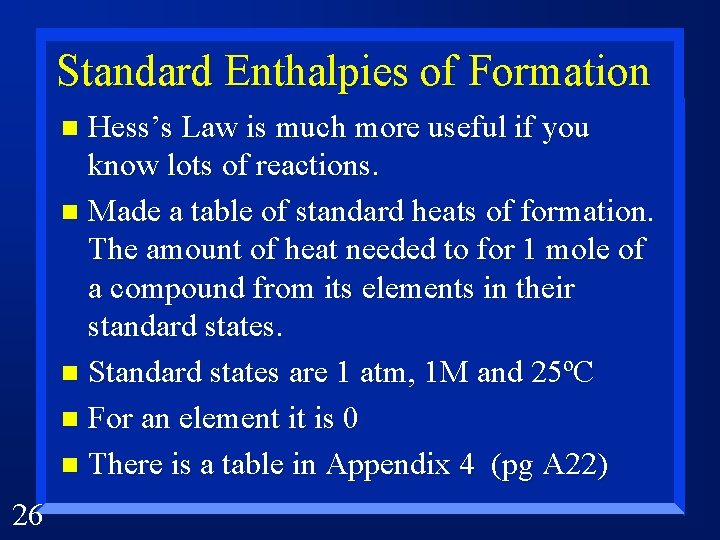 Standard Enthalpies of Formation

- Hess's Law is much more useful if you know lots of reactions.
- Made a table of standard heats of formation. The amount of heat needed to for 1 mole of a compound from its elements in their standard states.
- Standard states are 1 atm, 1M and 25ºC
- For an element it is 0
- There is a table in Appendix 4 (pg A22)

26